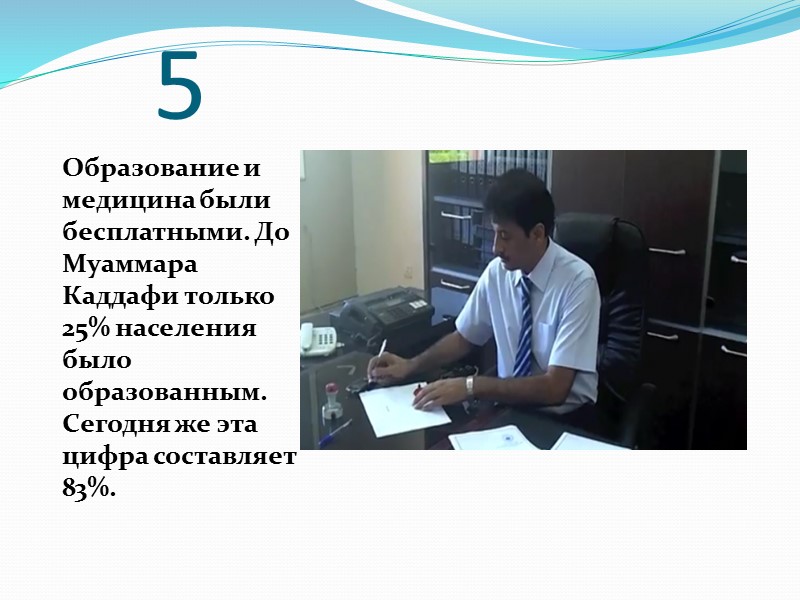 5

Образование и медицина были бесплатными. До Муаммара Каддафи только 25% населения было образованным. Сегодня же эта цифра составляет 83%.